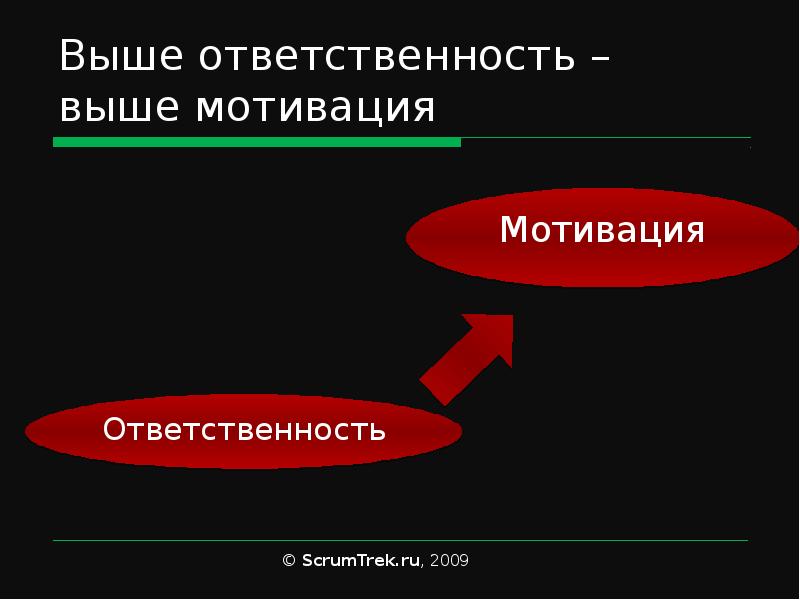 Выше ответственность – выше мотивация

Мотивация

Ответственность

© ScrumTrek.ru, 2009